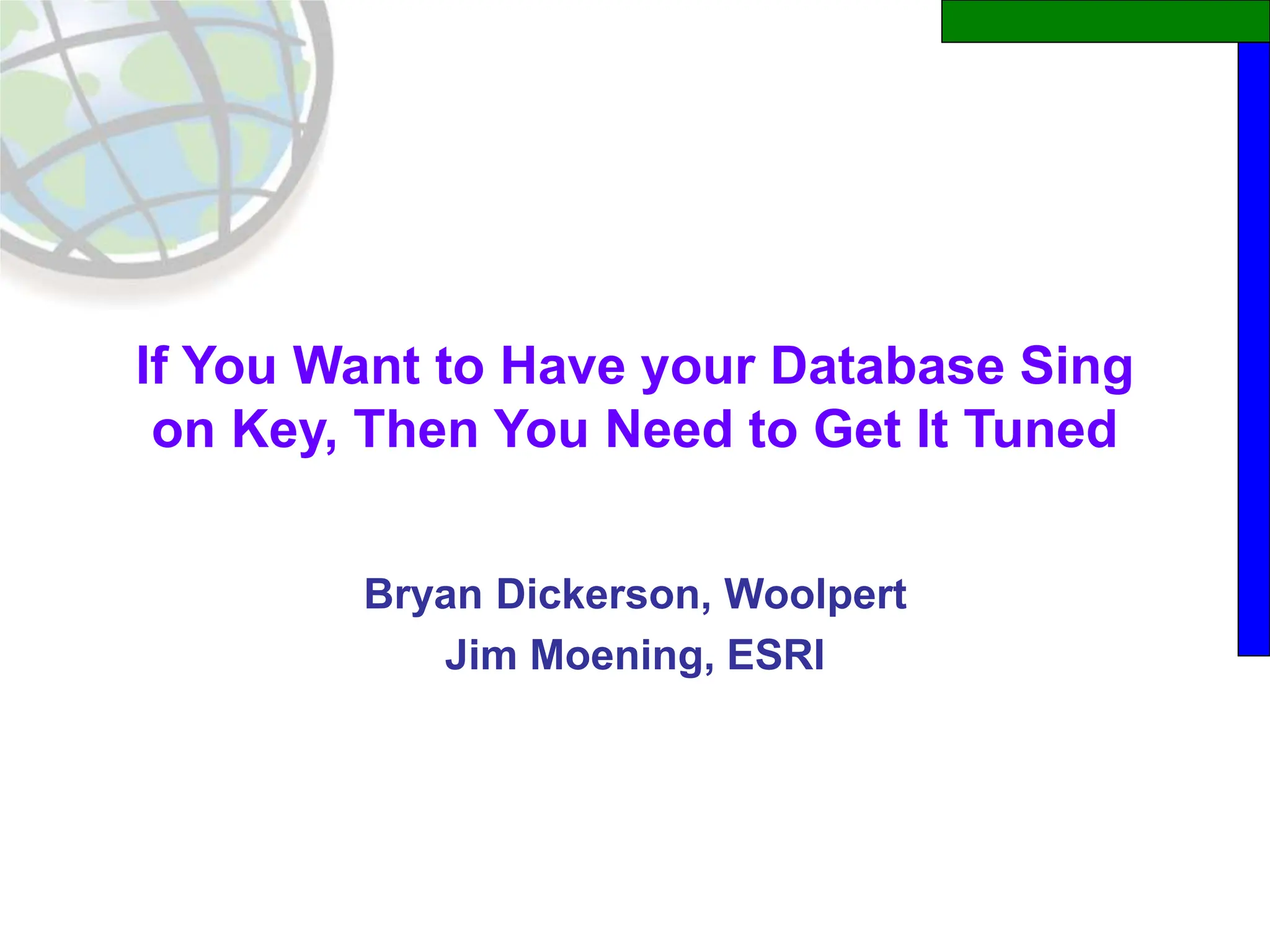 If You Want to Have your Database Sing on Key, Then You Need to Get It Tuned

Bryan Dickerson, Woolpert
Jim Moening, ESRI